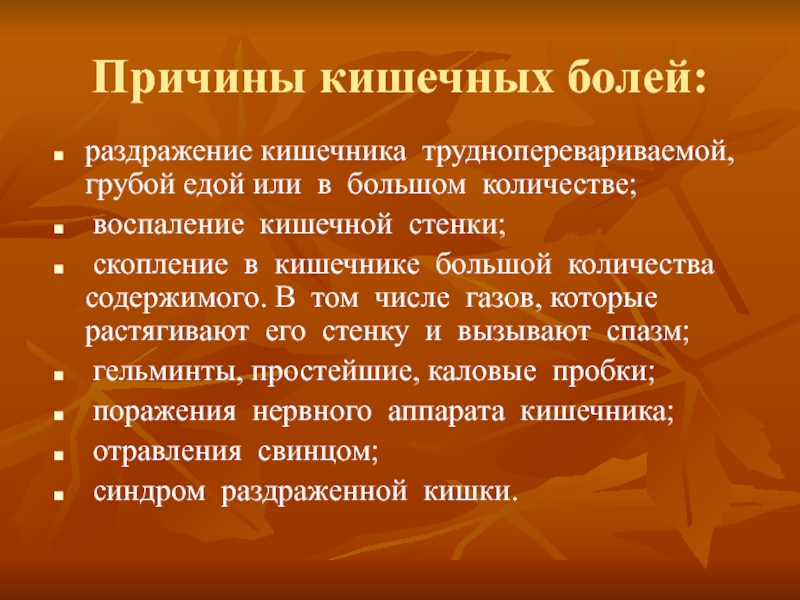 Причины кишечных болей:

- раздражение кишечника трудноперевариваемой, грубой едой или в большом количестве;
- воспаление кишечной стенки;
- скопление в кишечнике большой количества содержимого. В том числе газов, которые растягивают его стенку и вызывают спазм;
- гельминты, простейшие, каловые пробки;
- поражения нервного аппарата кишечника;
- отравления свинцом;
- синдром раздраженной кишки.